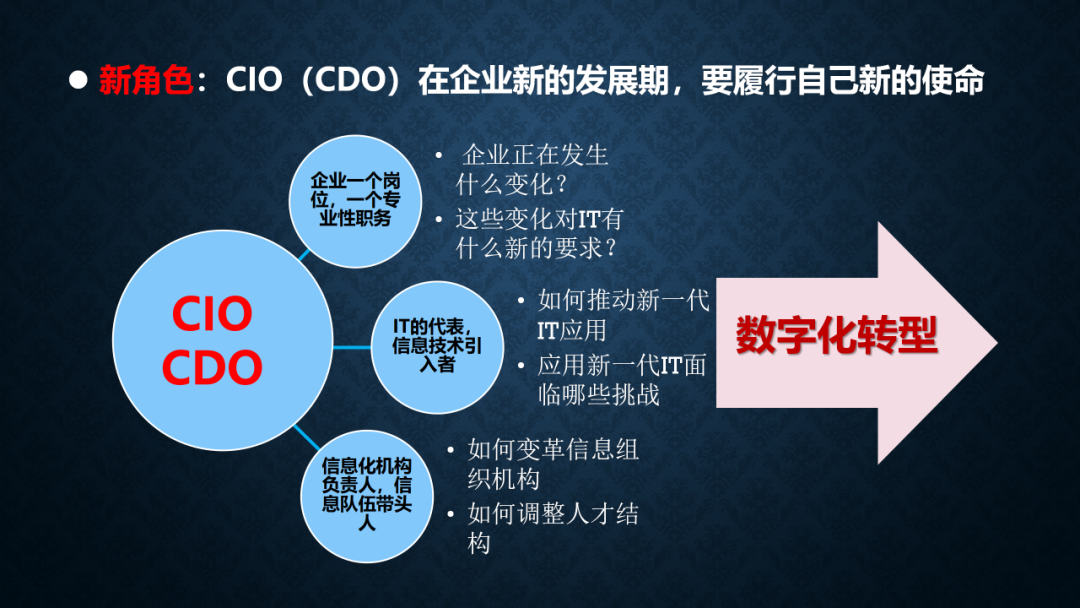 ● 新角色：CIO（CDO）在企业新的发展期，要履行自己新的使命

CIO
CDO

企业一个岗位，一个专业性职务

• 企业正在发生什么变化？
• 这些变化对IT有什么新的要求？

IT的代表，信息技术引入者

• 如何推动新一代IT应用
• 应用新一代IT面临哪些挑战

信息化机构负责人，信息队伍带头人

• 如何变革信息组织机构
• 如何调整人才结构

数字化转型